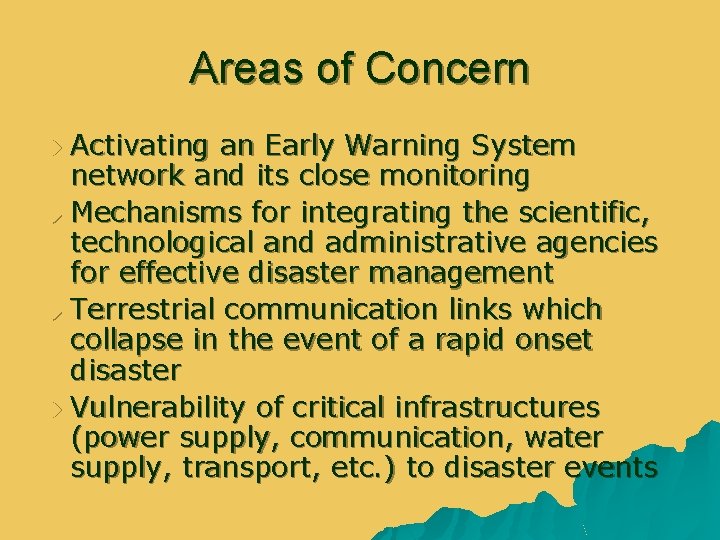 Areas of Concern

Activating an Early Warning System network and its close monitoring

Mechanisms for integrating the scientific, technological and administrative agencies for effective disaster management

Terrestrial communication links which collapse in the event of a rapid onset disaster

Vulnerability of critical infrastructures (power supply, communication, water supply, transport, etc.) to disaster events